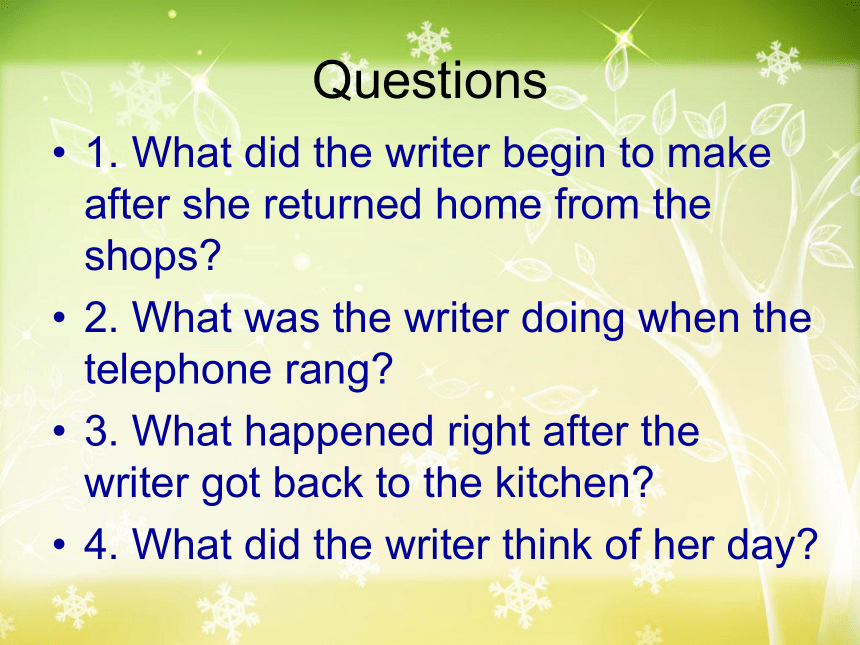 Questions

• 1. What did the writer begin to make after she returned home from the shops?
• 2. What was the writer doing when the telephone rang?
• 3. What happened right after the writer got back to the kitchen?
• 4. What did the writer think of her day?